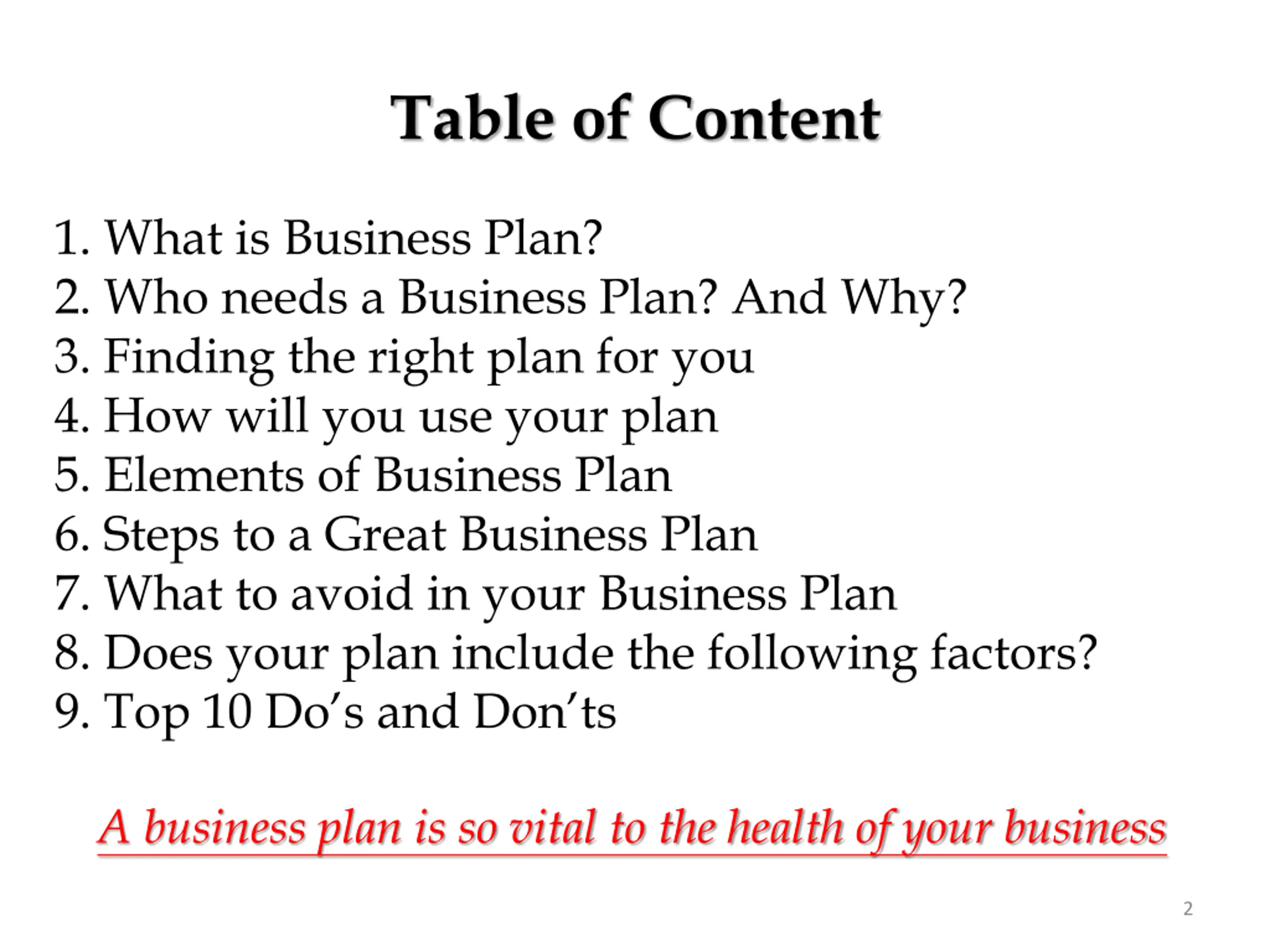 Table of Content

1. What is Business Plan?
2. Who needs a Business Plan? And Why?
3. Finding the right plan for you
4. How will you use your plan
5. Elements of Business Plan
6. Steps to a Great Business Plan
7. What to avoid in your Business Plan
8. Does your plan include the following factors?
9. Top 10 Do's and Don'ts

A business plan is so vital to the health of your business

2